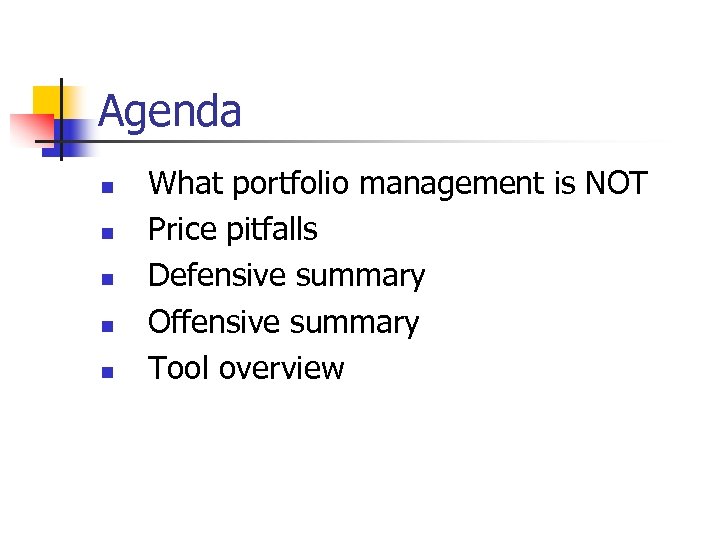 Agenda

- What portfolio management is NOT
- Price pitfalls
- Defensive summary
- Offensive summary
- Tool overview